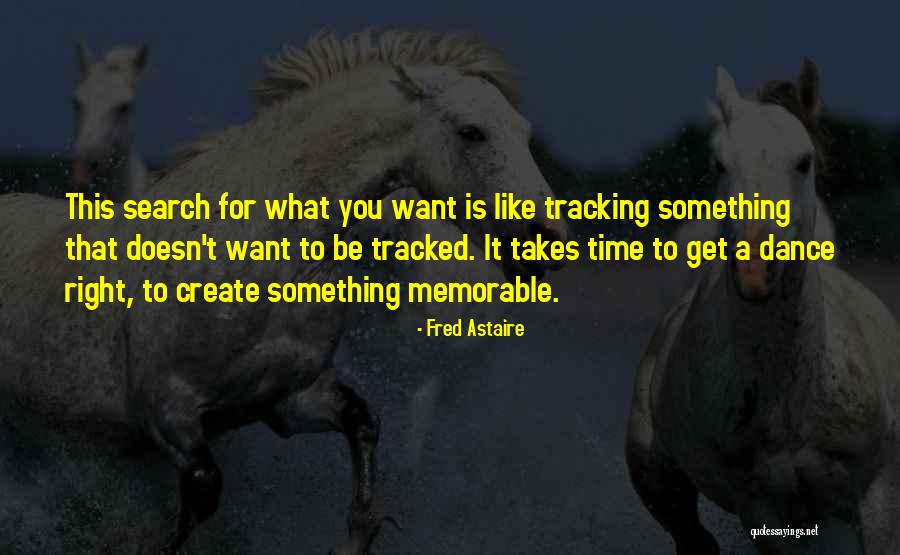 This search for what you want is like tracking something that doesn't want to be tracked. It takes time to get a dance right, to create something memorable.

- Fred Astaire

quotessayings.net